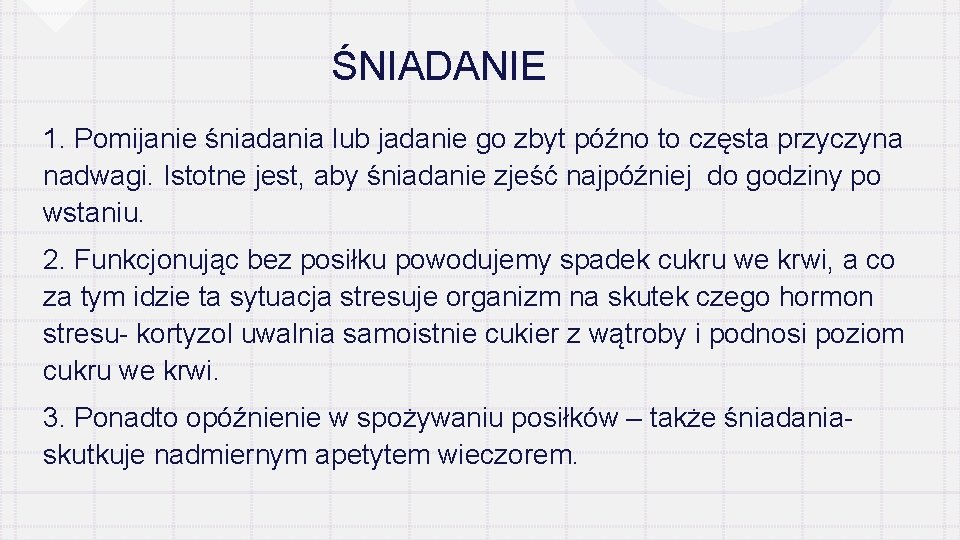 ŚNIADANIE

1. Pomijanie śniadania lub jadanie go zbyt późno to częsta przyczyna nadwagi. Istotne jest, aby śniadanie zjeść najpóźniej  do godziny po wstaniu.

2. Funkcjonując bez posiłku powodujemy spadek cukru we krwi, a co za tym idzie ta sytuacja stresuje organizm na skutek czego hormon stresu- kortyzol uwalnia samoistnie cukier z wątroby i podnosi poziom cukru we krwi.

3. Ponadto opóźnienie w spożywaniu posiłków – także śniadania- skutkuje nadmiernym apetytem wieczorem.